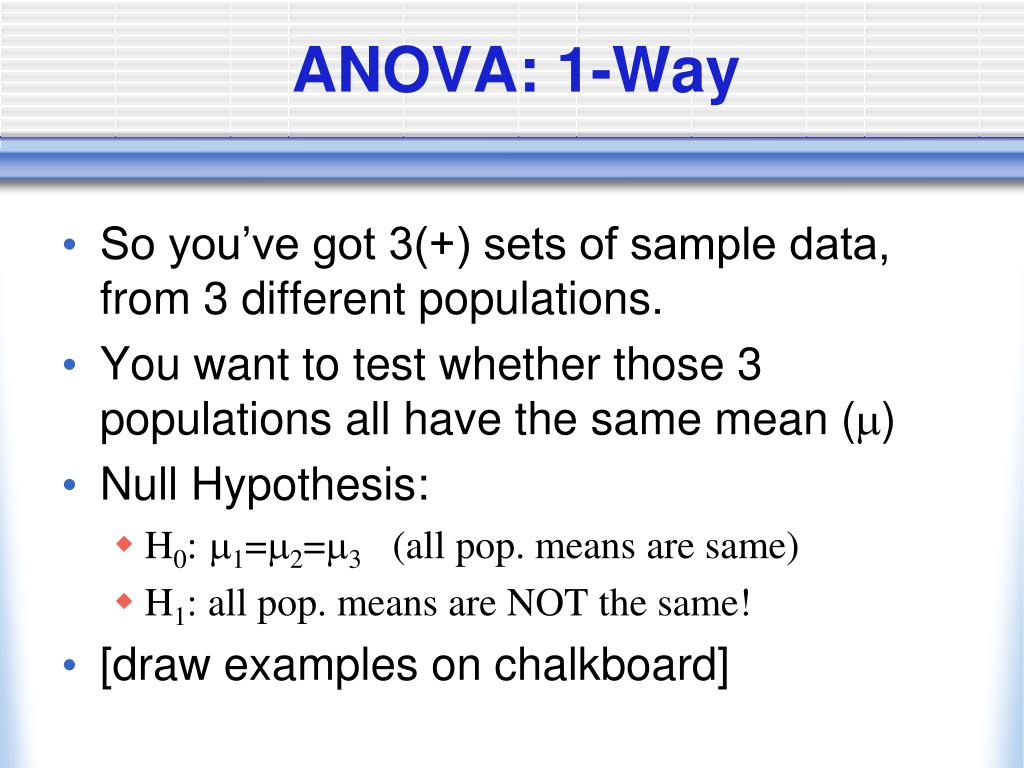 ANOVA: 1-Way

• So you've got 3(+) sets of sample data, from 3 different populations.
• You want to test whether those 3 populations all have the same mean ($\mu$)
• Null Hypothesis:
  ◆ $H_0$: $\mu_1=\mu_2=\mu_3$ (all pop. means are same)
  ◆ $H_1$: all pop. means are NOT the same!
• [draw examples on chalkboard]